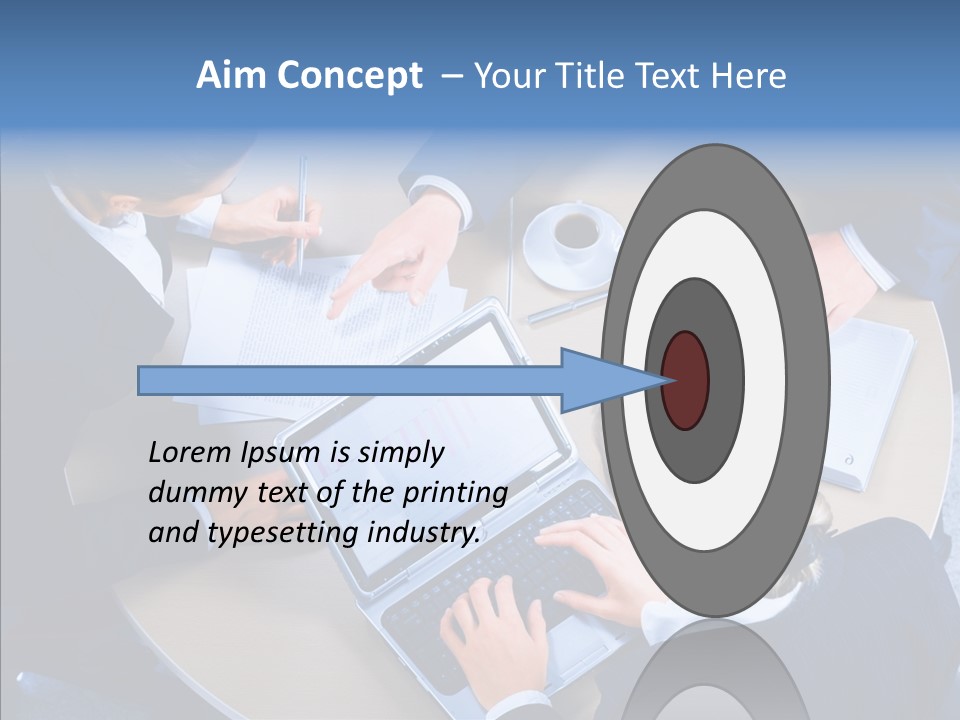 Aim Concept – Your Title Text Here

Lorem Ipsum is simply dummy text of the printing and typesetting industry.